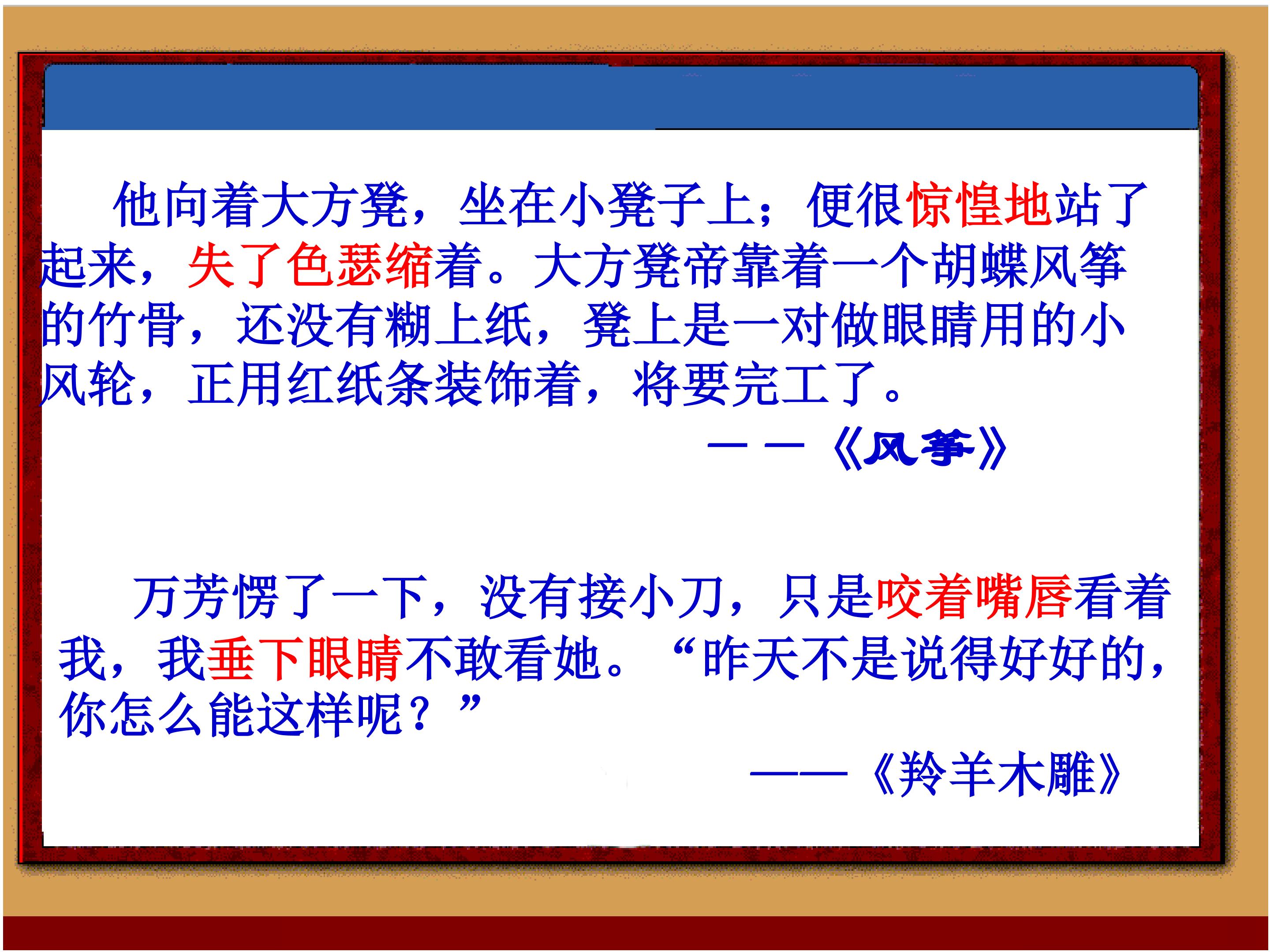 他向着大方凳，坐在小凳子上；便很惊惶地站了起来，失了色瑟缩着。大方凳帝靠着一个胡蝶风筝的竹骨，还没有糊上纸，凳上是一对做眼睛用的小风轮，正用红纸条装饰着，将要完工了。

——《风筝》

万芳愣了一下，没有接小刀，只是咬着嘴唇看着我，我垂下眼睛不敢看她。“昨天不是说得好好的，你怎么能这样呢？”

——《羚羊木雕》